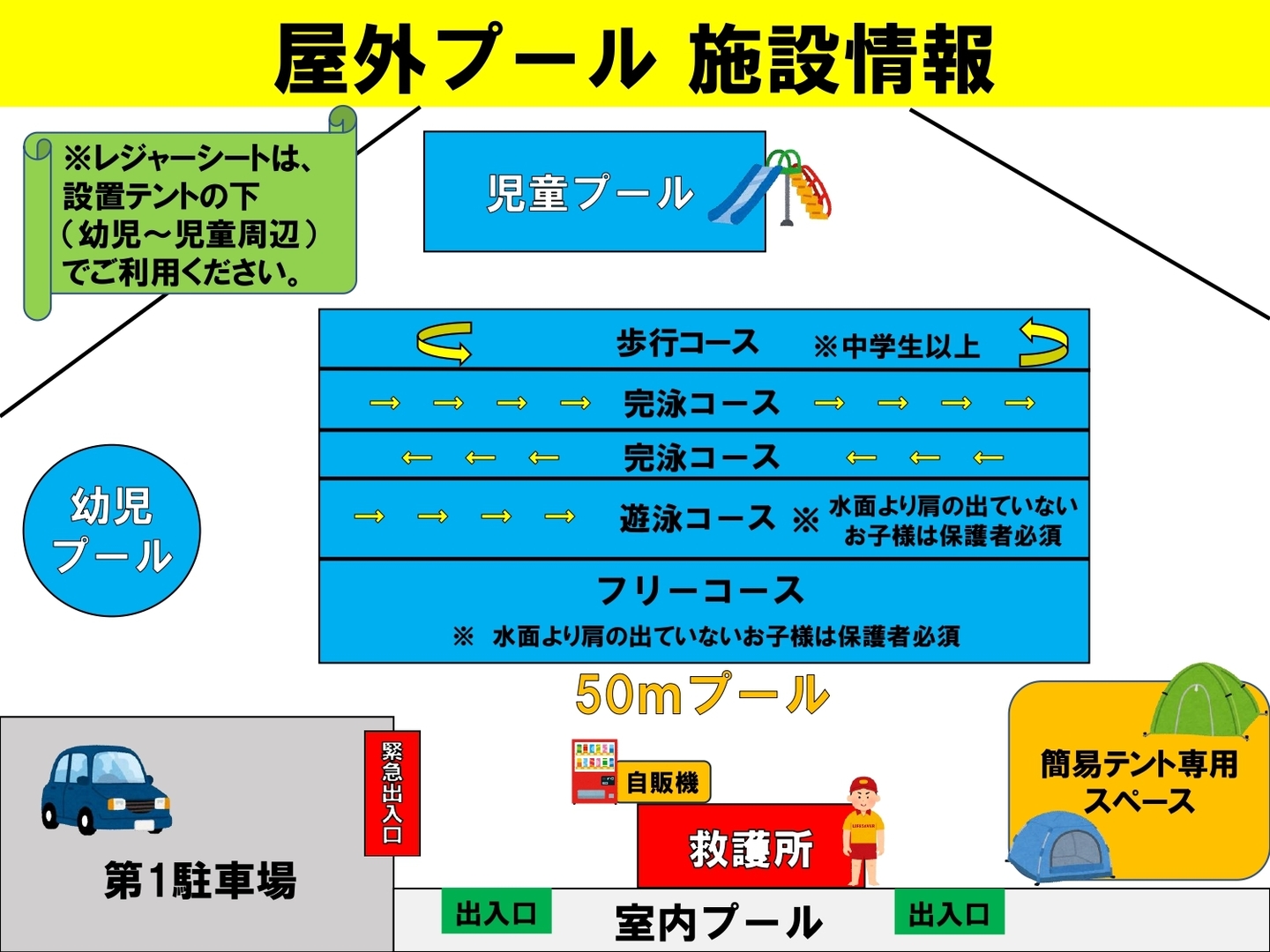 屋外プール 施設情報

※レジャーシートは、設置テントの下（幼児～児童周辺）でご利用ください。

児童プール

歩行コース ※中学生以上

→ → → → 完泳コース → → → →

← ← ← 完泳コース ← ← ←

→ → → → 遊泳コース ※ 水面より肩の出ていないお子様は保護者必須

フリーコース

※ 水面より肩の出ていないお子様は保護者必須

幼児プール

50mプール

緊急出入口

自販機

救護所

LIFESAVER

簡易テント専用スペース

第1駐車場

出入口

室内プール

出入口